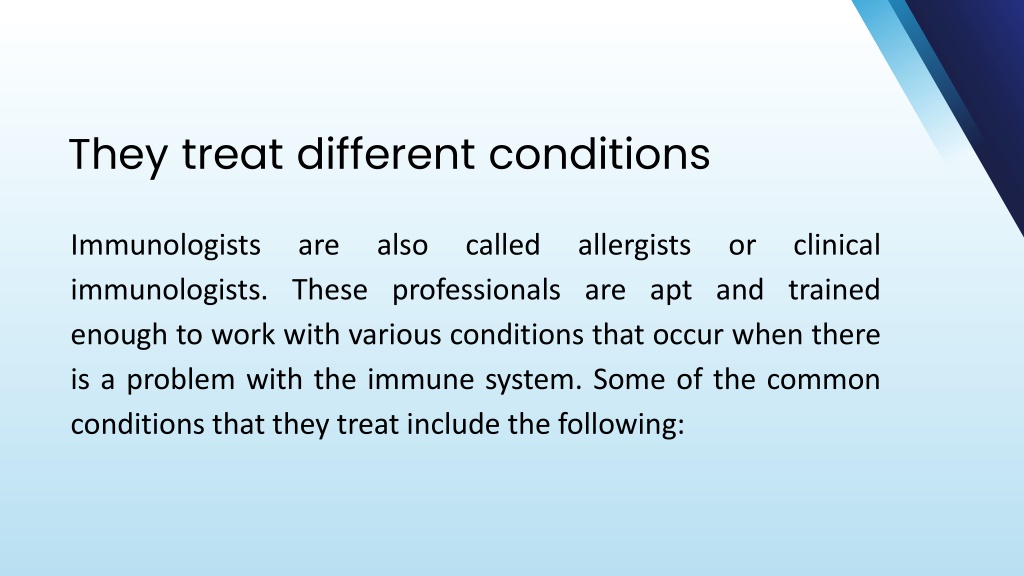 They treat different conditions

Immunologists are also called allergists or clinical immunologists. These professionals are apt and trained enough to work with various conditions that occur when there is a problem with the immune system. Some of the common conditions that they treat include the following: